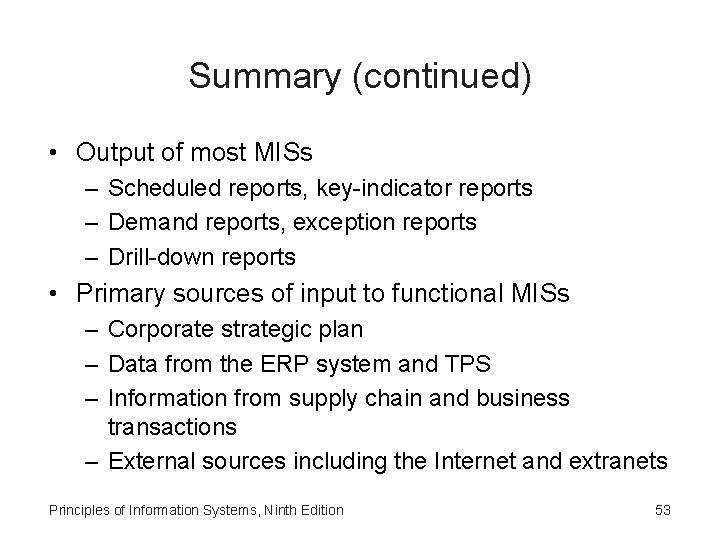 Summary (continued)

• Output of most MISs
– Scheduled reports, key-indicator reports
– Demand reports, exception reports
– Drill-down reports
• Primary sources of input to functional MISs
– Corporate strategic plan
– Data from the ERP system and TPS
– Information from supply chain and business transactions
– External sources including the Internet and extranets

Principles of Information Systems, Ninth Edition

53